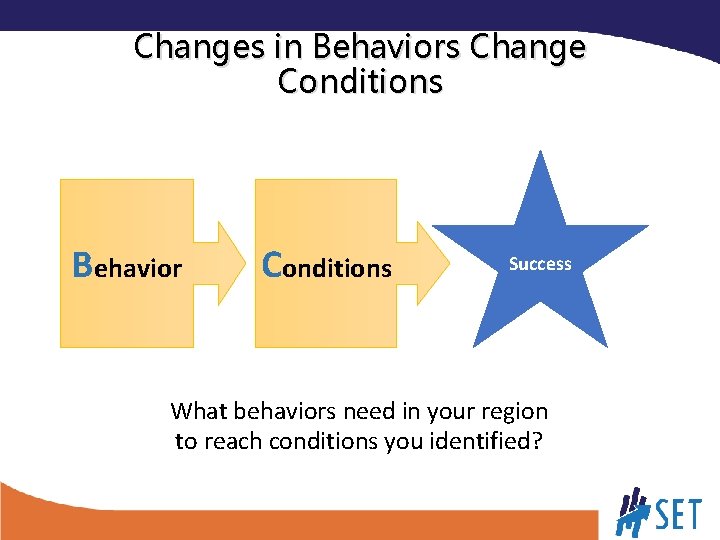 Changes in Behaviors Change Conditions

Behavior

Conditions

Success

What behaviors need in your region to reach conditions you identified?

SET